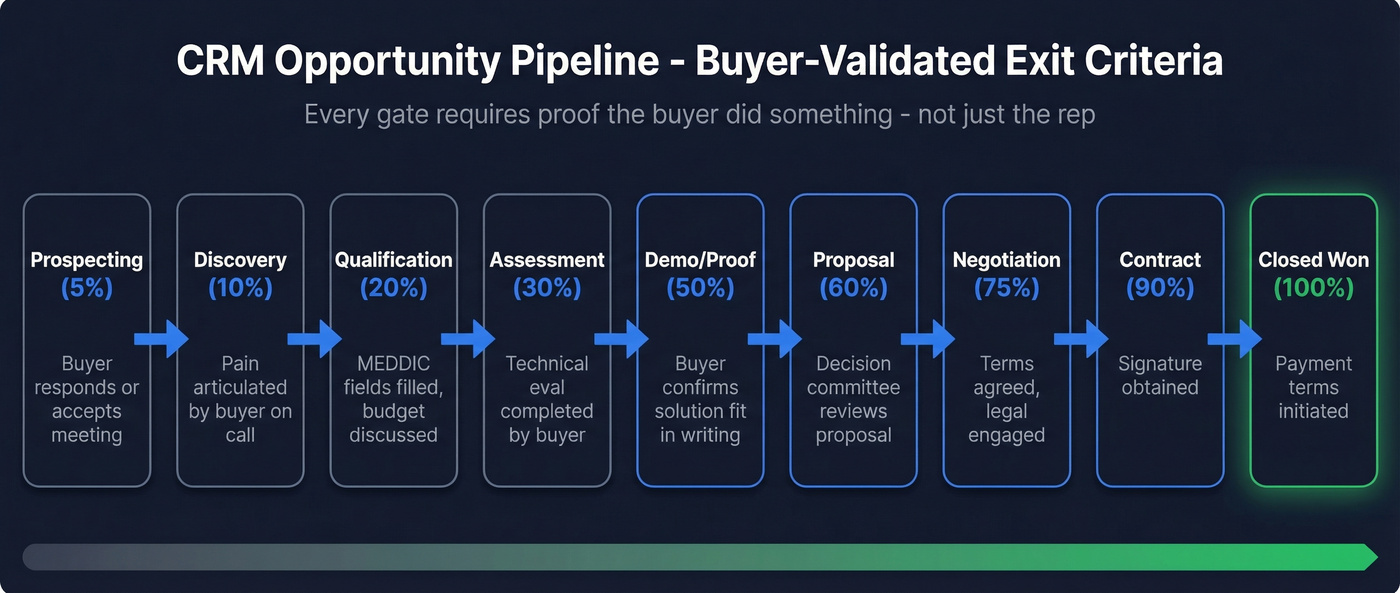 CRM Opportunity Pipeline - Buyer-Validated Exit Criteria

Every gate requires proof the buyer did something - not just the rep

Prospecting
(5%)
Buyer responds or accepts meeting

Discovery
(10%)
Pain articulated by buyer on call

Qualification
(20%)
MEDDIC fields filled, budget discussed

Assessment
(30%)
Technical eval completed by buyer

Demo/Proof
(50%)
Buyer confirms solution fit in writing

Proposal
(60%)
Decision committee reviews proposal

Negotiation
(75%)
Terms agreed, legal engaged

Contract
(90%)
Signature obtained

Closed Won
(100%)
Payment terms initiated